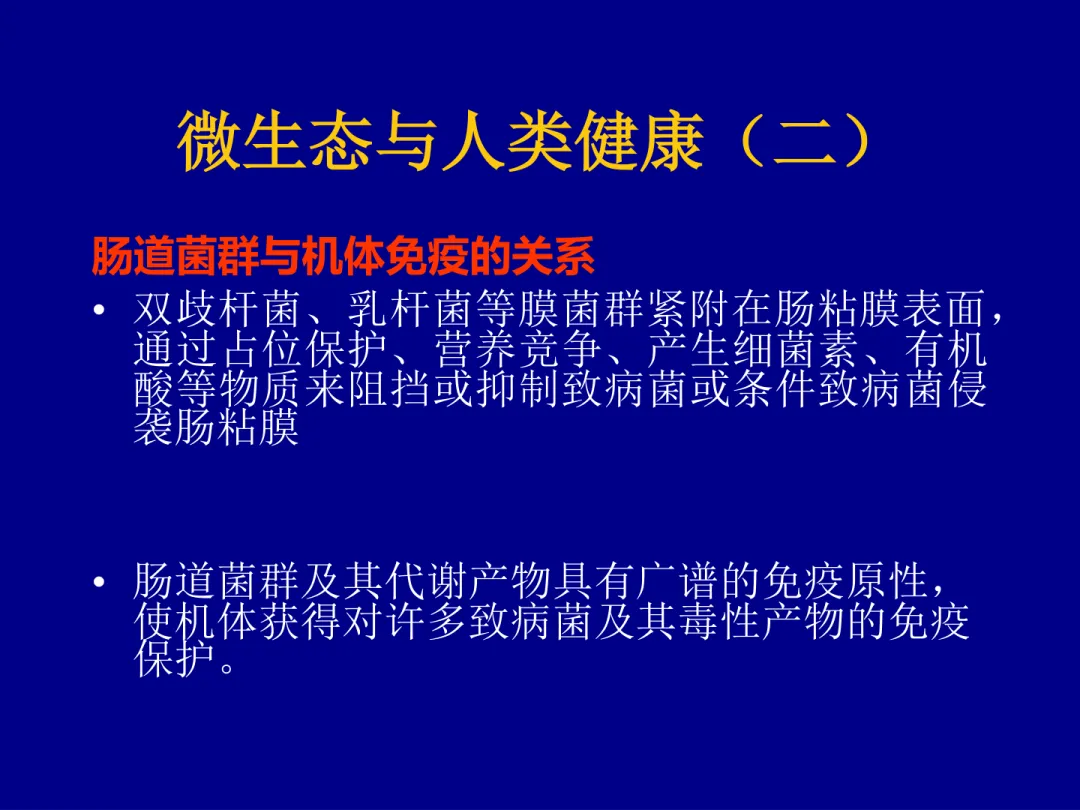 微生态与人类健康（二）

肠道菌群与机体免疫的关系

• 双歧杆菌、乳杆菌等膜菌群紧附在肠粘膜表面，通过占位保护、营养竞争、产生细菌素、有机酸等物质来阻挡或抑制致病菌或条件致病菌侵袭肠粘膜

• 肠道菌群及其代谢产物具有广谱的免疫原性，使机体获得对许多致病菌及其毒性产物的免疫保护。